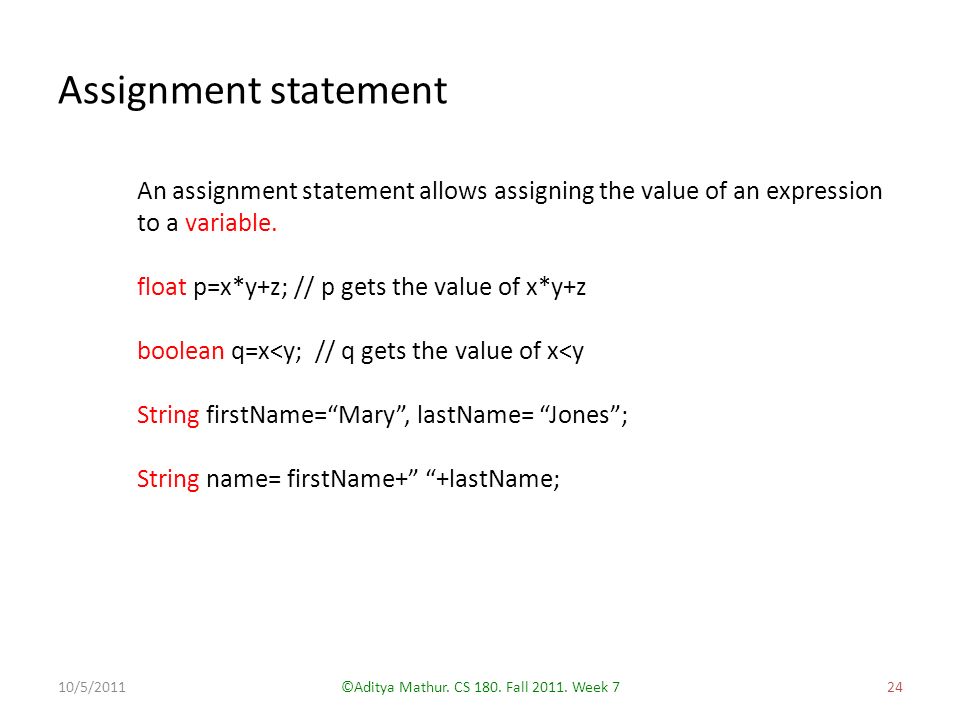 Assignment statement

An assignment statement allows assigning the value of an expression to a variable.

float p=x*y+z; // p gets the value of x*y+z

boolean q=x<y; // q gets the value of x<y

String firstName=“Mary”, lastName= “Jones”;

String name= firstName+” “+lastName;

10/5/2011 ©Aditya Mathur. CS 180. Fall 2011. Week 7 24